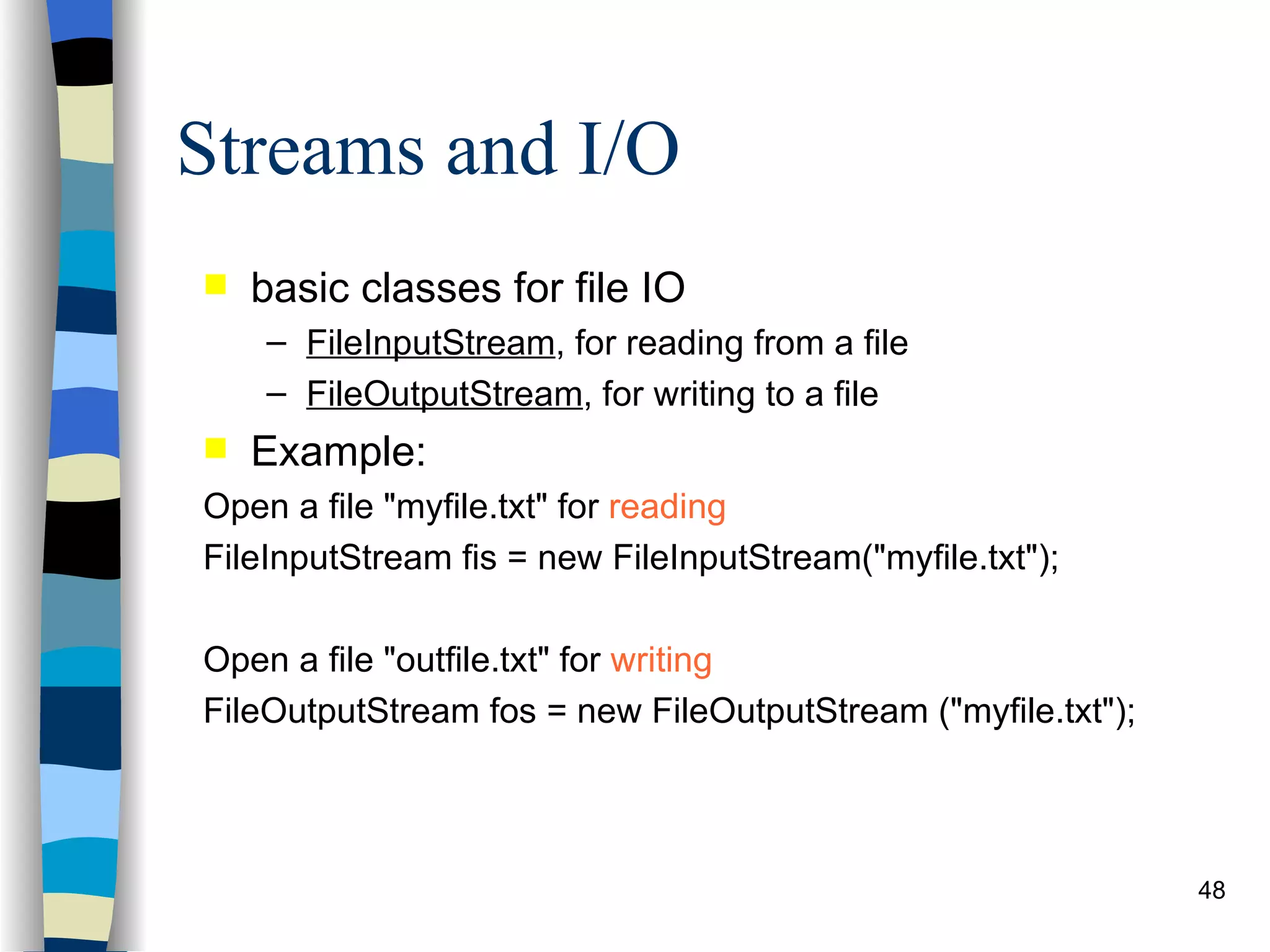 Streams and I/O

basic classes for file IO

– FileInputStream, for reading from a file

– FileOutputStream, for writing to a file

Example:

Open a file "myfile.txt" for reading

FileInputStream fis = new FileInputStream("myfile.txt");

Open a file "outfile.txt" for writing

FileOutputStream fos = new FileOutputStream ("myfile.txt");

48